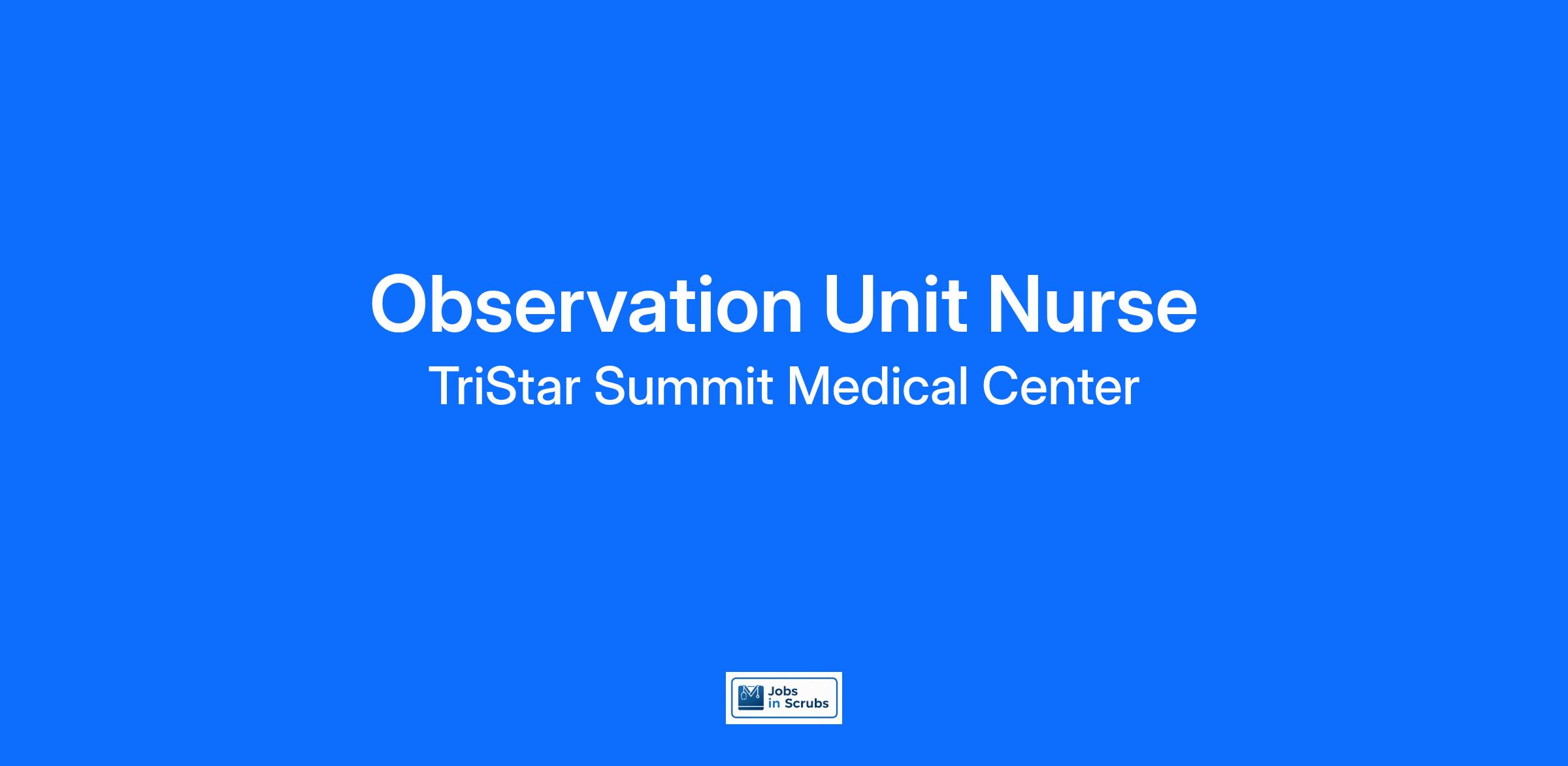 Observation Unit Nurse
TriStar Summit Medical Center

Jobs in Scrubs